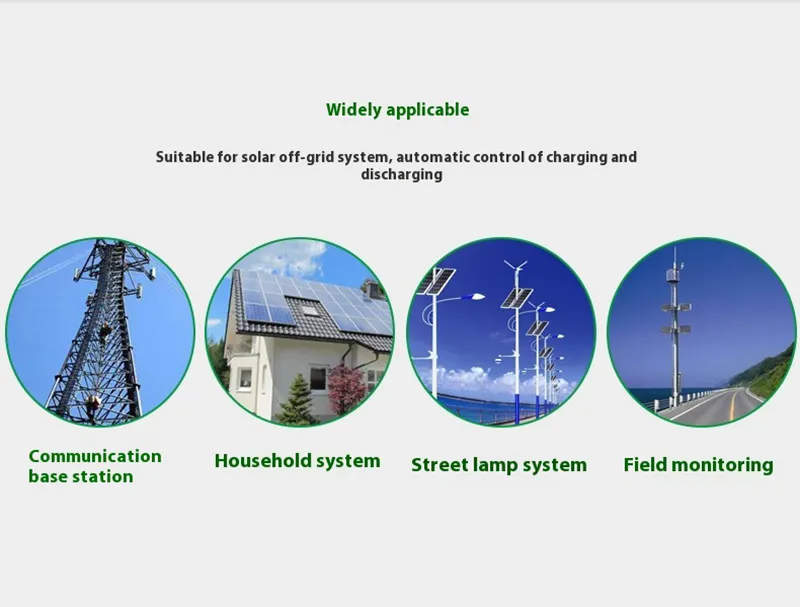 Widely applicable

Suitable for solar off-grid system, automatic control of charging and discharging

Communication base station

Household system

Street lamp system

Field monitoring